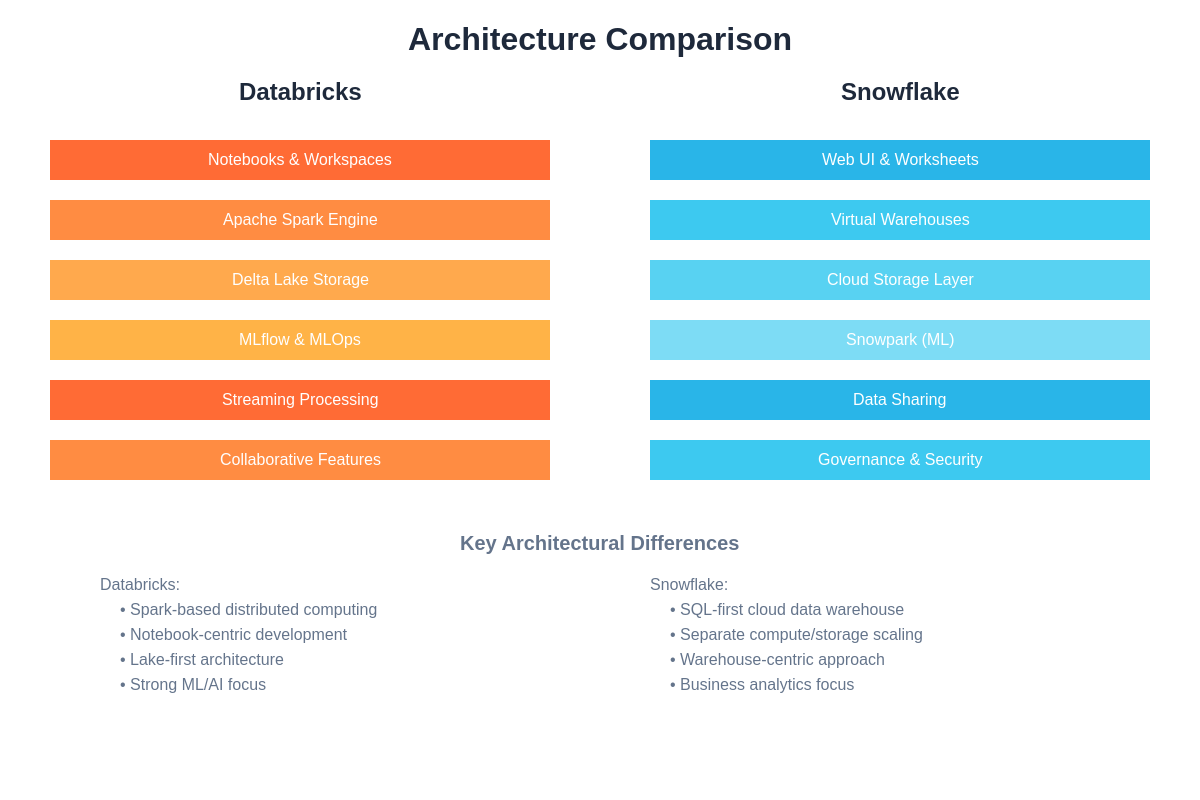 Architecture Comparison

Databricks

Notebooks & Workspaces

Apache Spark Engine

Delta Lake Storage

MLflow & MLOps

Streaming Processing

Collaborative Features

Snowflake

Web UI & Worksheets

Virtual Warehouses

Cloud Storage Layer

Snowpark (ML)

Data Sharing

Governance & Security

Key Architectural Differences

Databricks:
• Spark-based distributed computing
• Notebook-centric development
• Lake-first architecture
• Strong ML/AI focus

Snowflake:
• SQL-first cloud data warehouse
• Separate compute/storage scaling
• Warehouse-centric approach
• Business analytics focus